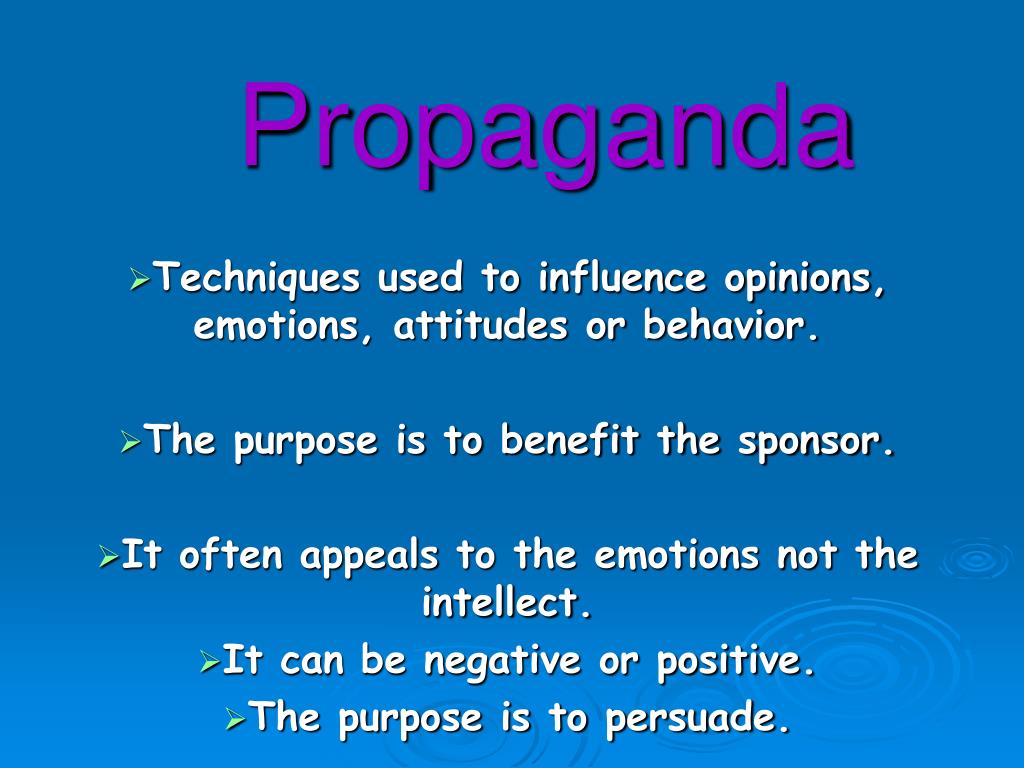 Propaganda

➢Techniques used to influence opinions, emotions, attitudes or behavior.

➢The purpose is to benefit the sponsor.

➢It often appeals to the emotions not the intellect.

➢It can be negative or positive.

➢The purpose is to persuade.